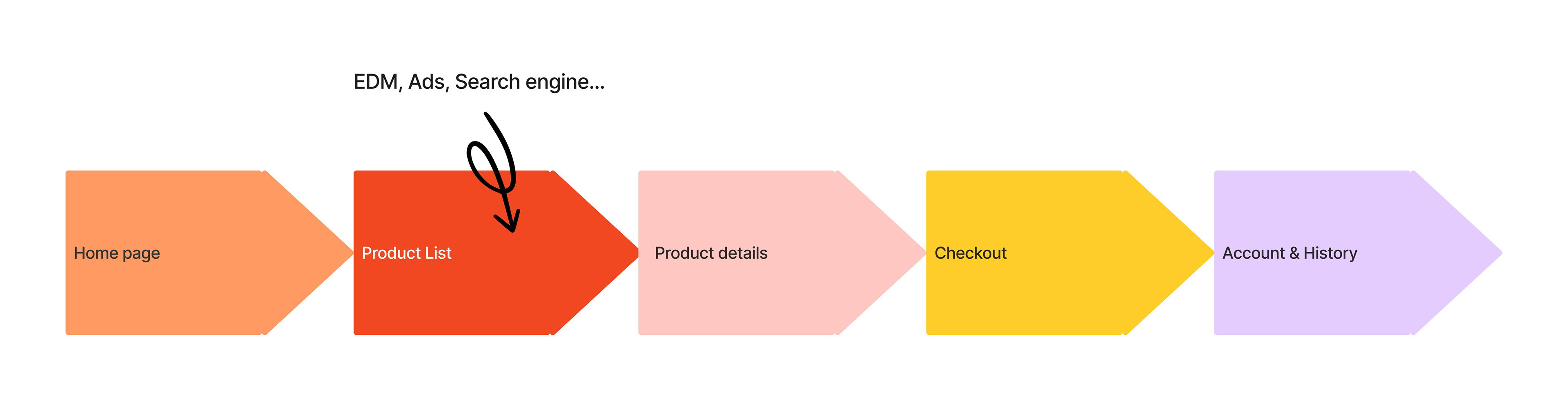 EDM, Ads, Search engine...

Home page

Product List

Product details

Checkout

Account & History